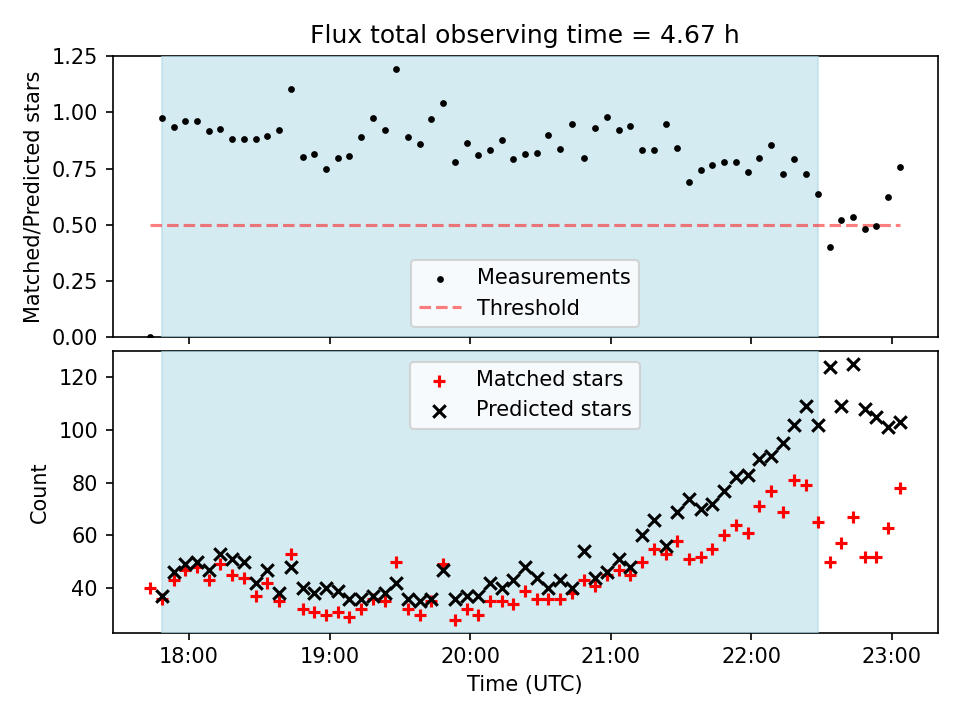 Flux total observing time = 4.67 h

Matched/Predicted stars

1.25
1.00
0.75
0.50
0.25
0.00

Measurements
Threshold

Count

120
100
80
60
40

Matched stars
Predicted stars

18:00
19:00
20:00
21:00
22:00
23:00

Time (UTC)